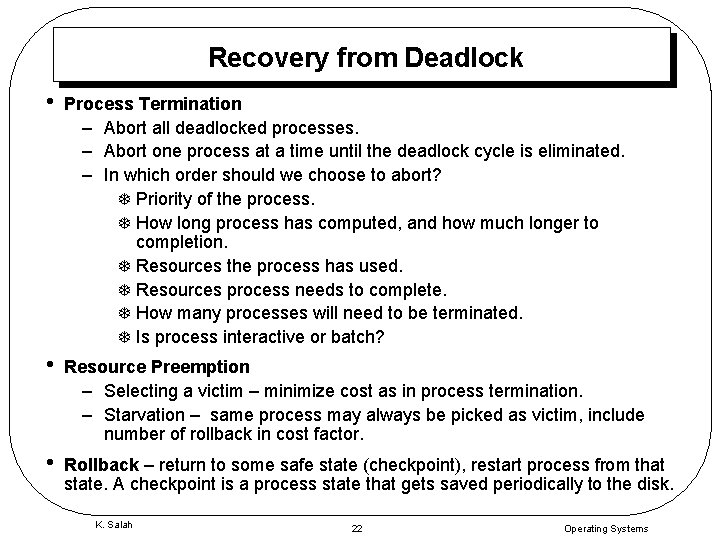 Recovery from Deadlock

• Process Termination
– Abort all deadlocked processes.
– Abort one process at a time until the deadlock cycle is eliminated.
– In which order should we choose to abort?
❆ Priority of the process.
❆ How long process has computed, and how much longer to completion.
❆ Resources the process has used.
❆ Resources process needs to complete.
❆ How many processes will need to be terminated.
❆ Is process interactive or batch?

• Resource Preemption
– Selecting a victim – minimize cost as in process termination.
– Starvation – same process may always be picked as victim, include number of rollback in cost factor.

• Rollback – return to some safe state (checkpoint), restart process from that state. A checkpoint is a process state that gets saved periodically to the disk.

K. Salah
22
Operating Systems